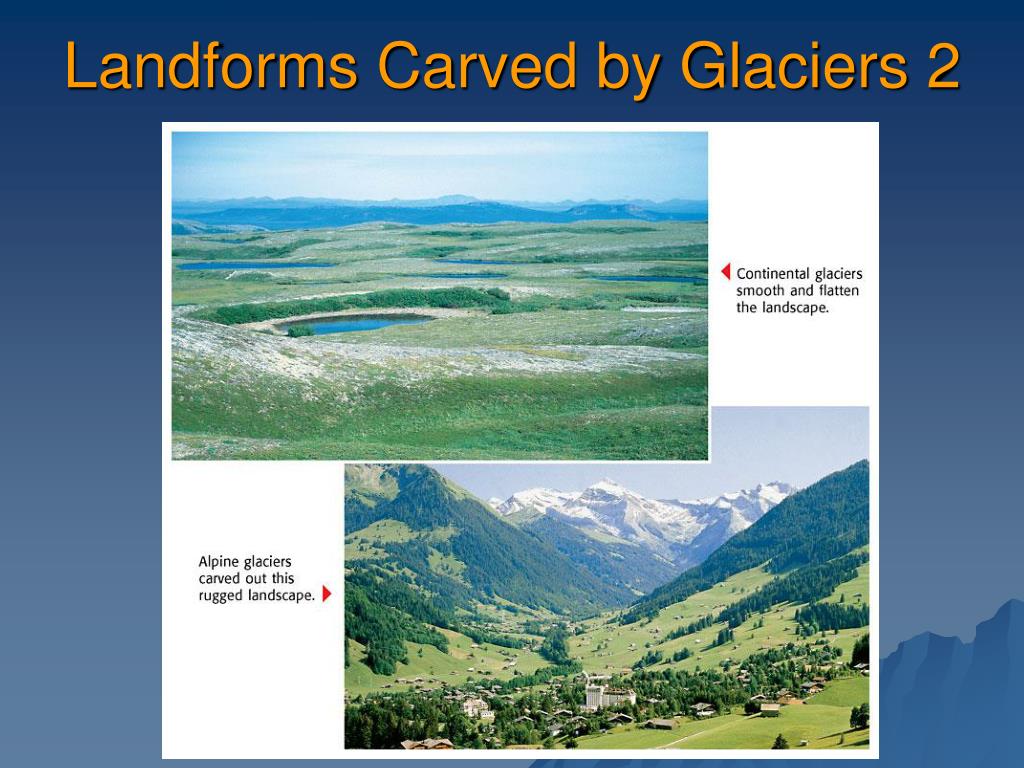 Landforms Carved by Glaciers 2

Continental glaciers smooth and flatten the landscape.

Alpine glaciers carved out this rugged landscape.